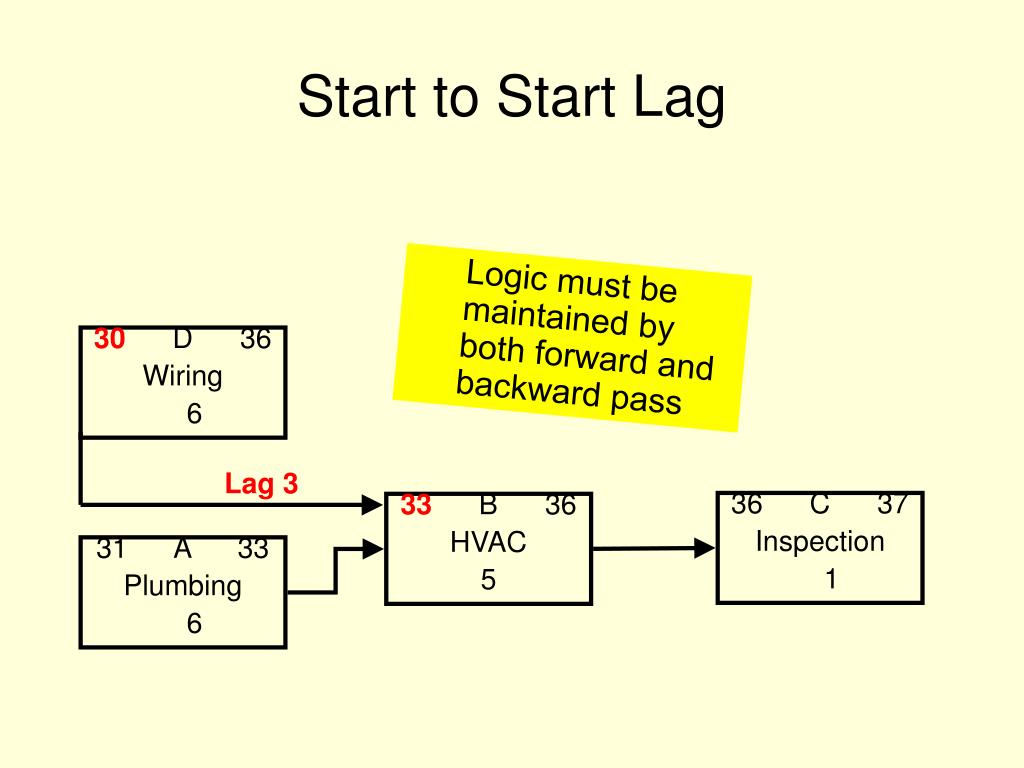 Start to Start Lag

Logic must be maintained by both forward and backward pass

30 D 36
Wiring
6

Lag 3

31 A 33
Plumbing
6

33 B 36
HVAC
5

36 C 37
Inspection
1